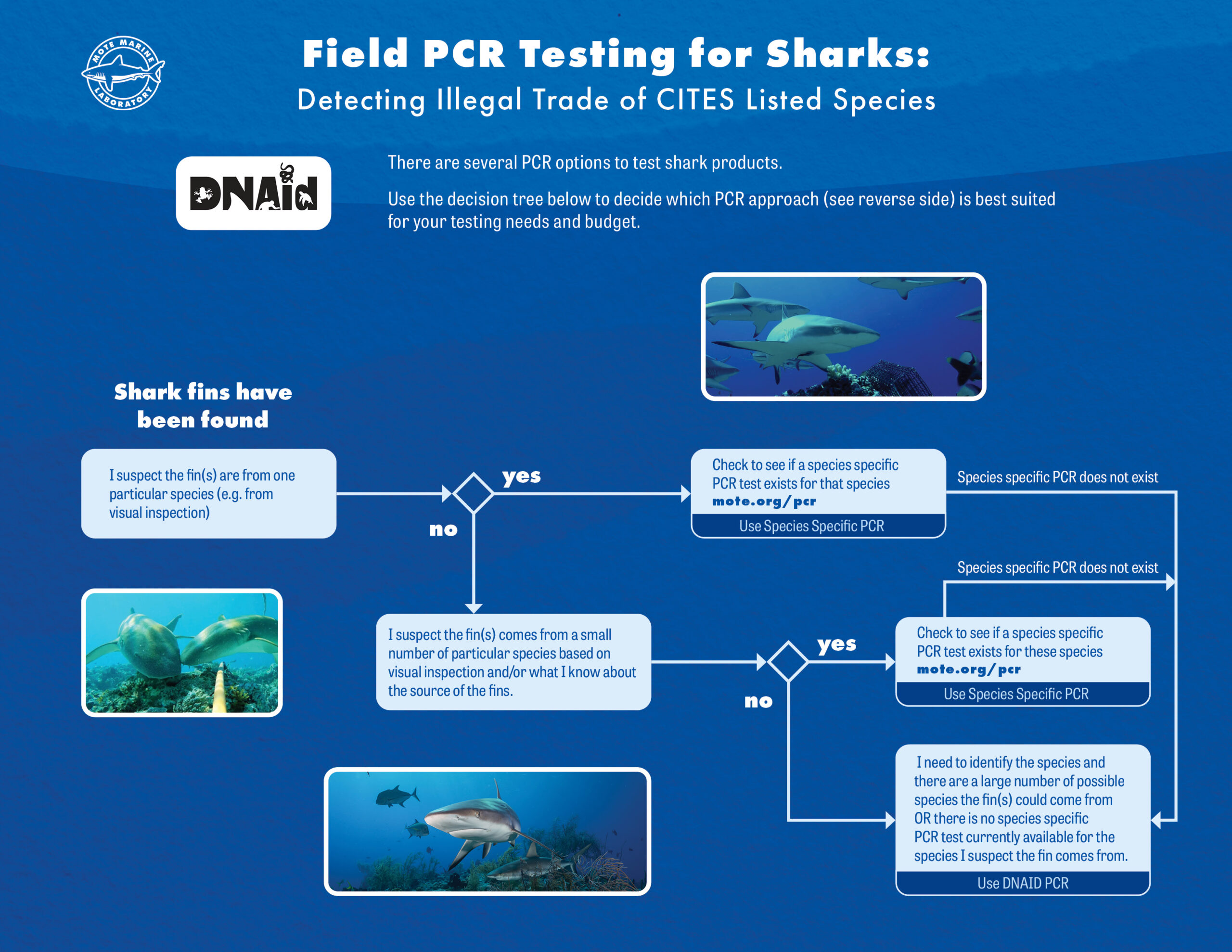 MOTE MARINE LABORATORY

Field PCR Testing for Sharks:
Detecting Illegal Trade of CITES Listed Species

DNAid

There are several PCR options to test shark products.

Use the decision tree below to decide which PCR approach (see reverse side) is best suited for your testing needs and budget.

Shark fins have been found

I suspect the fin(s) are from one particular species (e.g. from visual inspection)

yes

no

Check to see if a species specific PCR test exists for that species
mote.org/pcr
Use Species Specific PCR

Species specific PCR does not exist

Species specific PCR does not exist

I suspect the fin(s) comes from a small number of particular species based on visual inspection and/or what I know about the source of the fins.

yes

no

Check to see if a species specific PCR test exists for these species
mote.org/pcr
Use Species Specific PCR

I need to identify the species and there are a large number of possible species the fin(s) could come from OR there is no species specific PCR test currently available for the species I suspect the fin comes from.
Use DNAID PCR